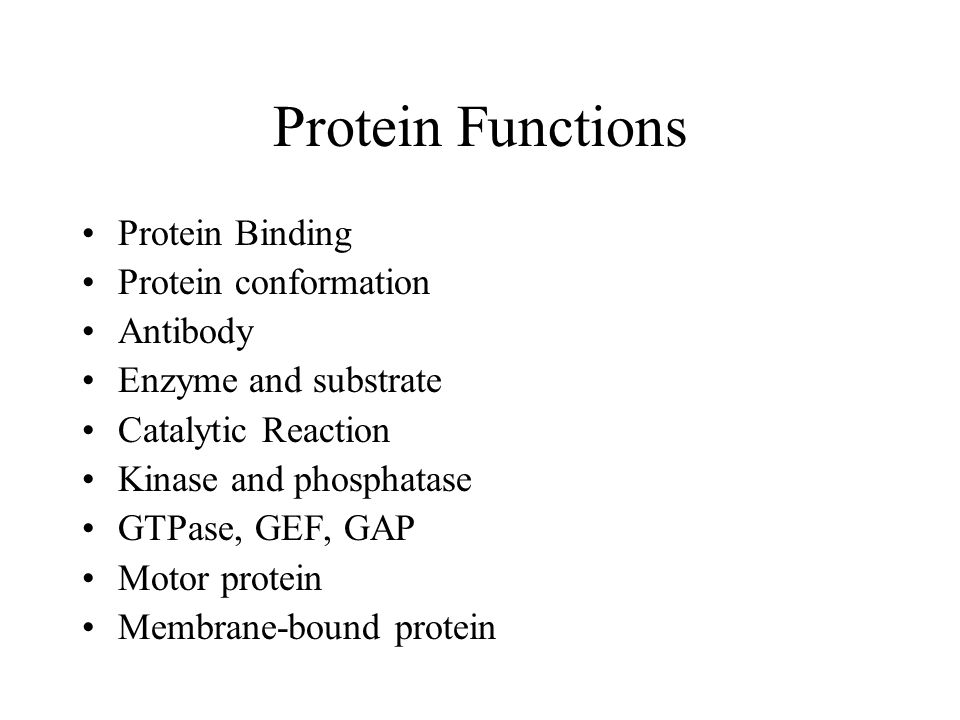 Protein Functions

• Protein Binding
• Protein conformation
• Antibody
• Enzyme and substrate
• Catalytic Reaction
• Kinase and phosphatase
• GTPase, GEF, GAP
• Motor protein
• Membrane-bound protein